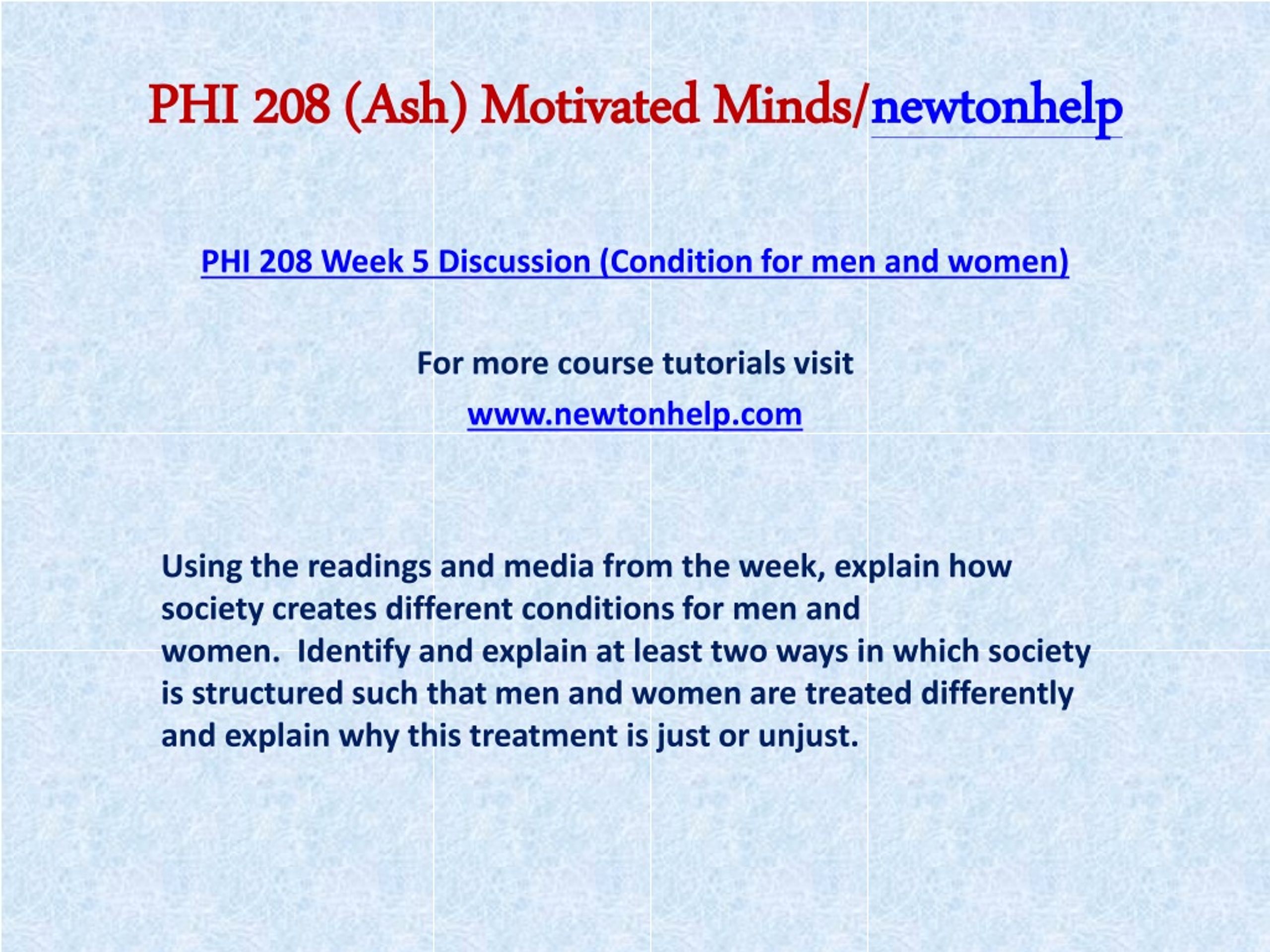 PHI 208 (Ash) Motivated Minds/newtonhelp

PHI 208 Week 5 Discussion (Condition for men and women)

For more course tutorials visit

www.newtonhelp.com

Using the readings and media from the week, explain how society creates different conditions for men and women.  Identify and explain at least two ways in which society is structured such that men and women are treated differently and explain why this treatment is just or unjust.